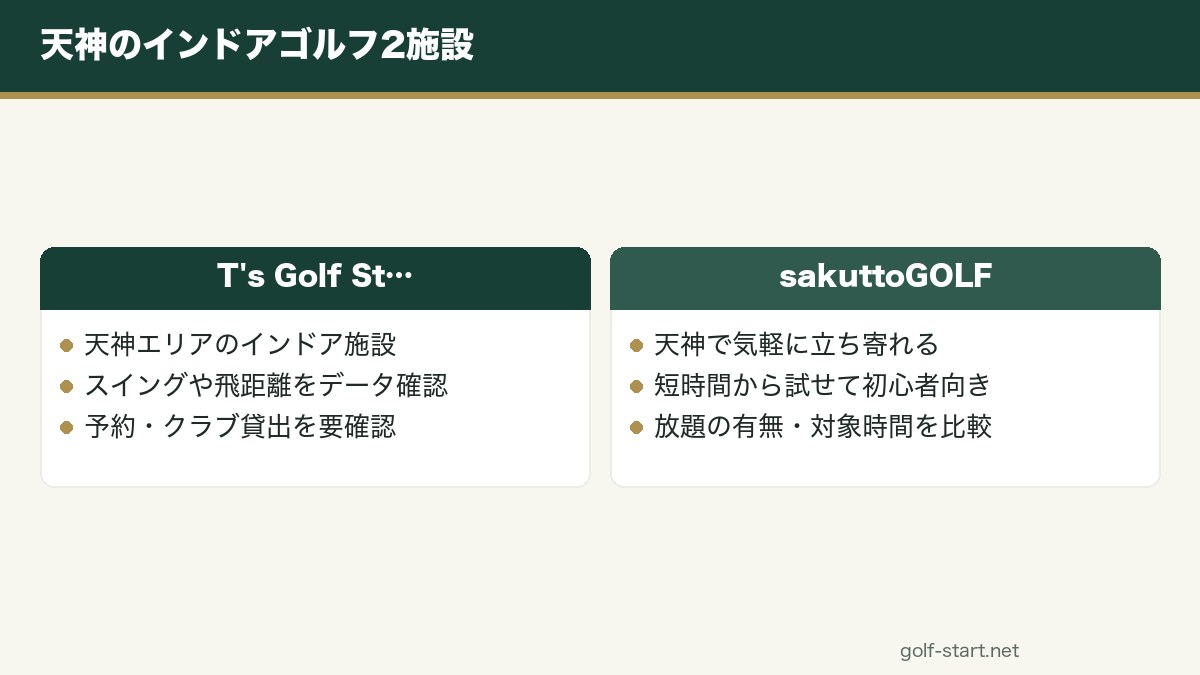 天神のインドアゴルフ2施設

T's Golf St…

• 天神エリアのインドア施設
• スイングや飛距離をデータ確認
• 予約・クラブ貸出を要確認

sakuttoGOLF

• 天神で気軽に立ち寄れる
• 短時間から試せて初心者向き
• 放題の有無・対象時間を比較

golf-start.net